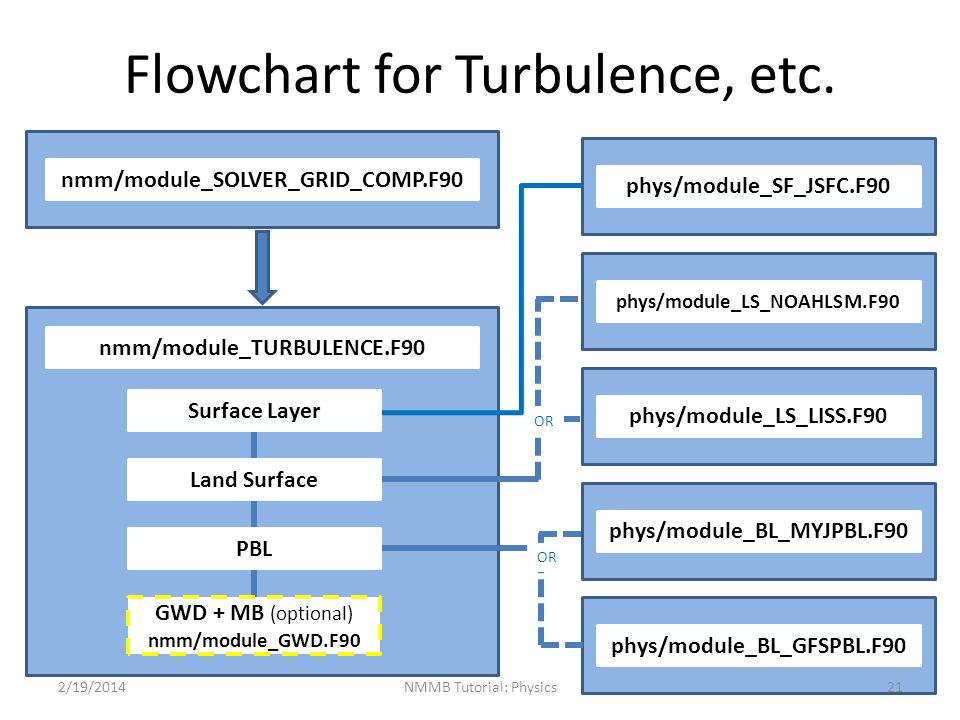 Flowchart for Turbulence, etc.

nmm/module_SOLVER_GRID_COMP.F90

nmm/module_TURBULENCE.F90

Surface Layer

Land Surface

PBL

GWD + MB (optional)
nmm/module_GWD.F90

phys/module_SF_JSFC.F90

phys/module_LS_NOAHLSM.F90

OR

phys/module_LS_LISS.F90

phys/module_BL_MYJPBL.F90

OR

phys/module_BL_GFSPBL.F90

2/19/2014

NMMB Tutorial: Physics

21